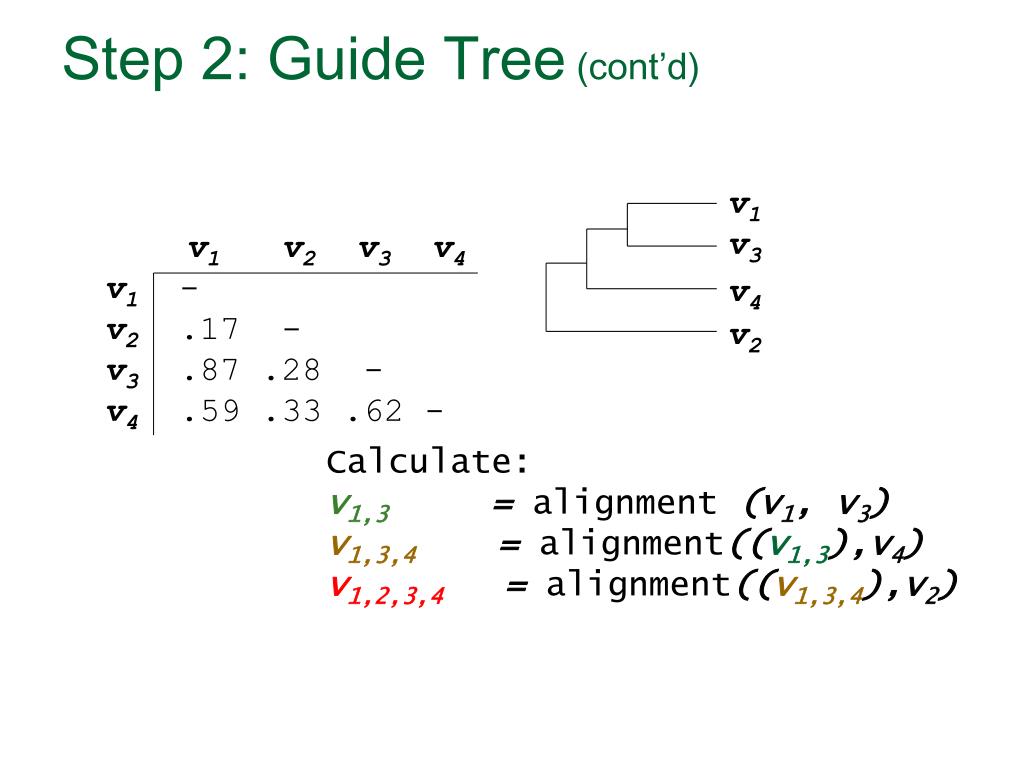 Step 2: Guide Tree (cont'd)

|  | $v_1$ | $v_2$ | $v_3$ | $v_4$ |
|---|---|---|---|---|
| $v_1$ | - |  |  |  |
| $v_2$ | .17 | - |  |  |
| $v_3$ | .87 | .28 | - |  |
| $v_4$ | .59 | .33 | .62 | - |

$v_1$
$v_3$
$v_4$
$v_2$

Calculate:
$v_{1,3}$ = alignment $(v_1, v_3)$
$v_{1,3,4}$ = alignment$((v_{1,3}),v_4)$
$v_{1,2,3,4}$ = alignment$((v_{1,3,4}),v_2)$